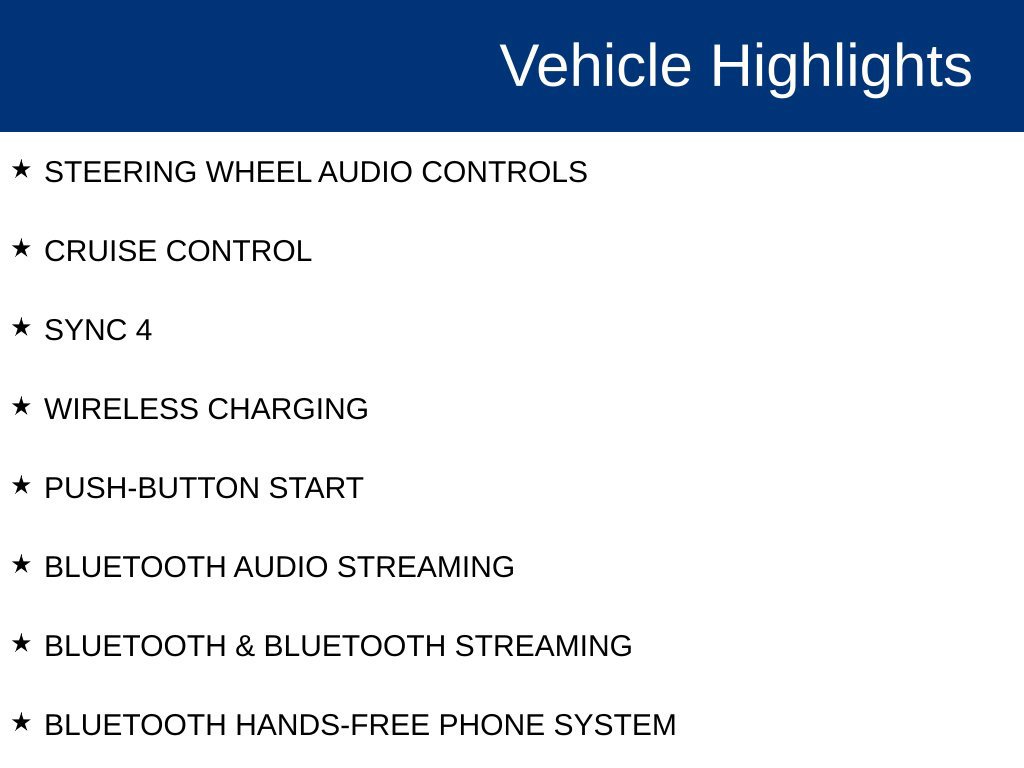 Vehicle Highlights

★ STEERING WHEEL AUDIO CONTROLS

★ CRUISE CONTROL

★ SYNC 4

★ WIRELESS CHARGING

★ PUSH-BUTTON START

★ BLUETOOTH AUDIO STREAMING

★ BLUETOOTH & BLUETOOTH STREAMING

★ BLUETOOTH HANDS-FREE PHONE SYSTEM